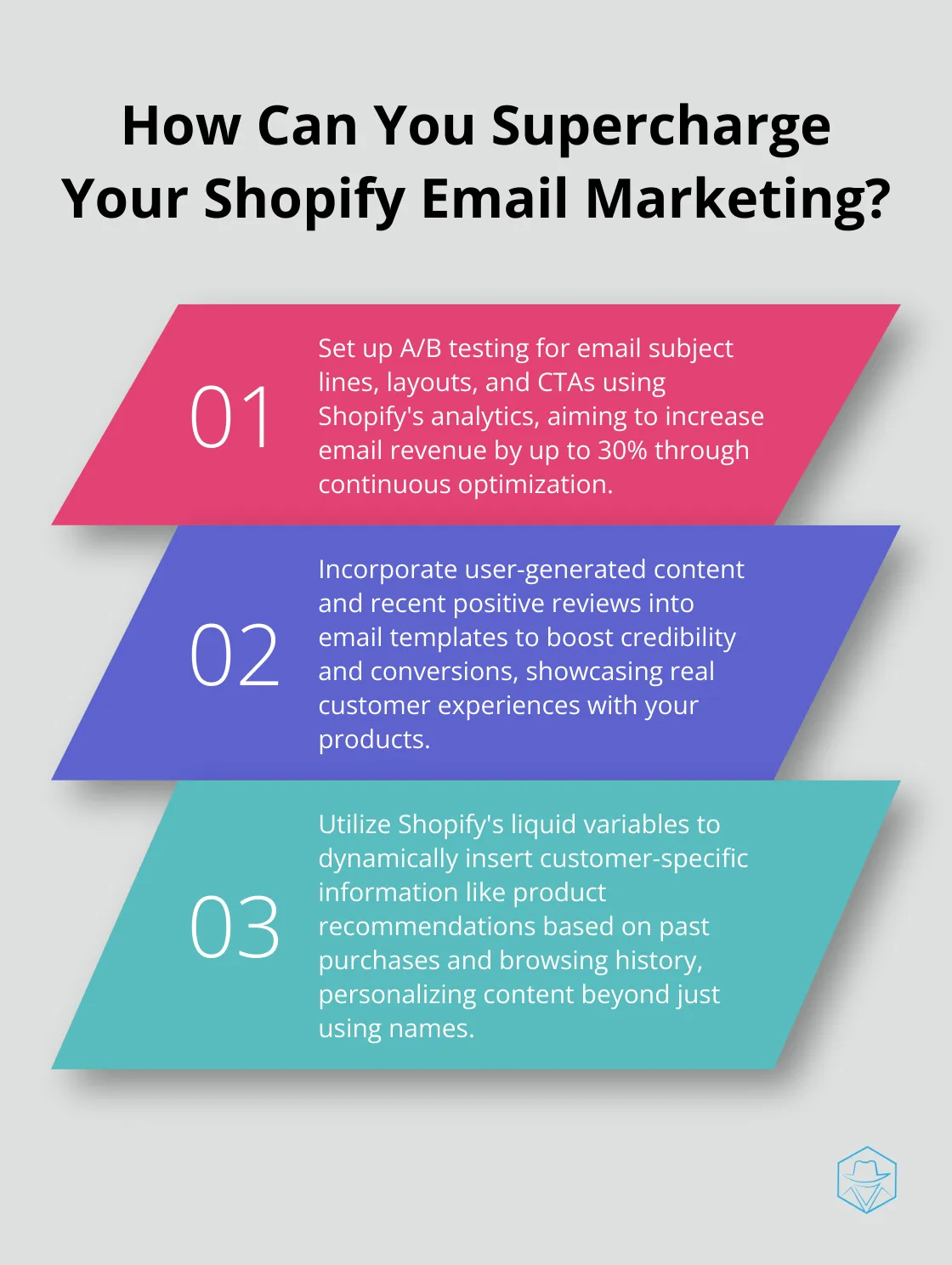 How Can You Supercharge Your Shopify Email Marketing?

01

Set up A/B testing for email subject lines, layouts, and CTAs using Shopify's analytics, aiming to increase email revenue by up to 30% through continuous optimization.

02

Incorporate user-generated content and recent positive reviews into email templates to boost credibility and conversions, showcasing real customer experiences with your products.

03

Utilize Shopify's liquid variables to dynamically insert customer-specific information like product recommendations based on past purchases and browsing history, personalizing content beyond just using names.